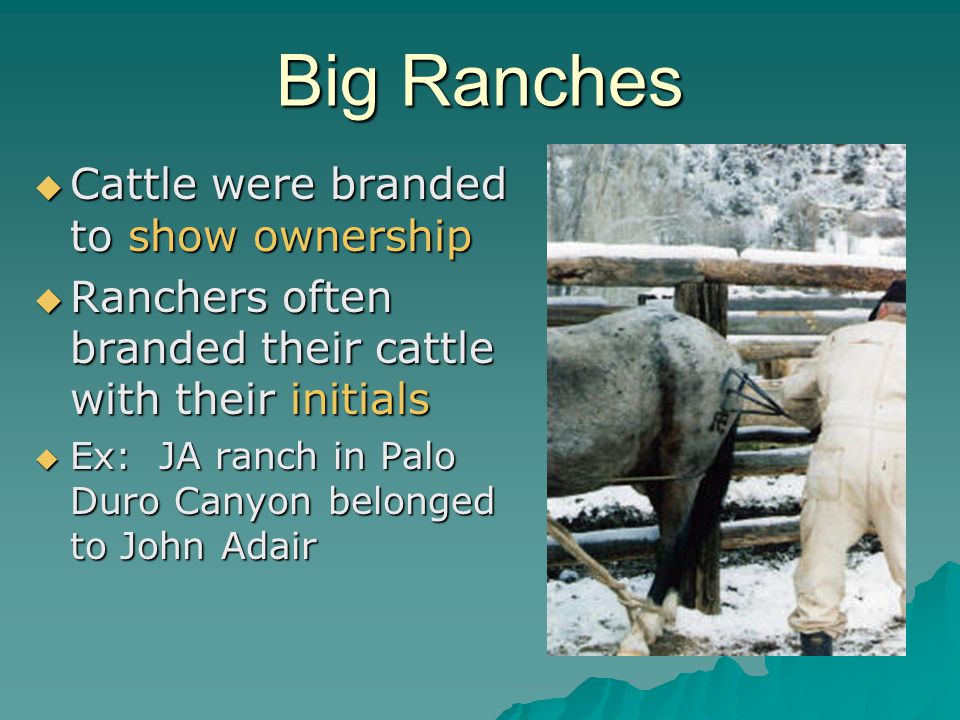 Big Ranches

◆ Cattle were branded to show ownership

◆ Ranchers often branded their cattle with their initials

◆ Ex: JA ranch in Palo Duro Canyon belonged to John Adair